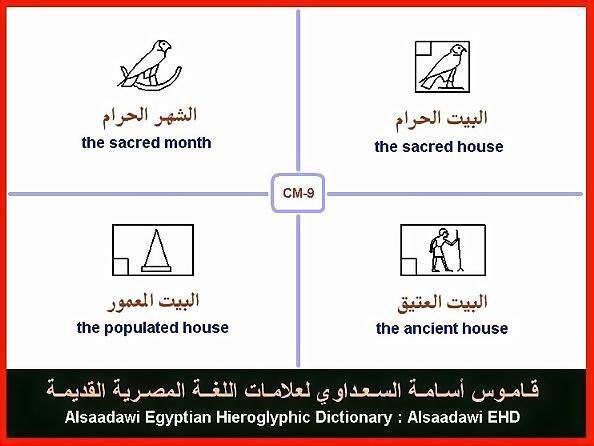 الشهر الحرام
the sacred month

البيت الحرام
the sacred house

CM-9

البيت المعمور
the populated house

البيت العتيق
the ancient house

قاموس أسامة السعداوي لعلامات اللغة المصرية القديمة
Alsaadawi Egyptian Hieroglyphic Dictionary : Alsaadawi EHD